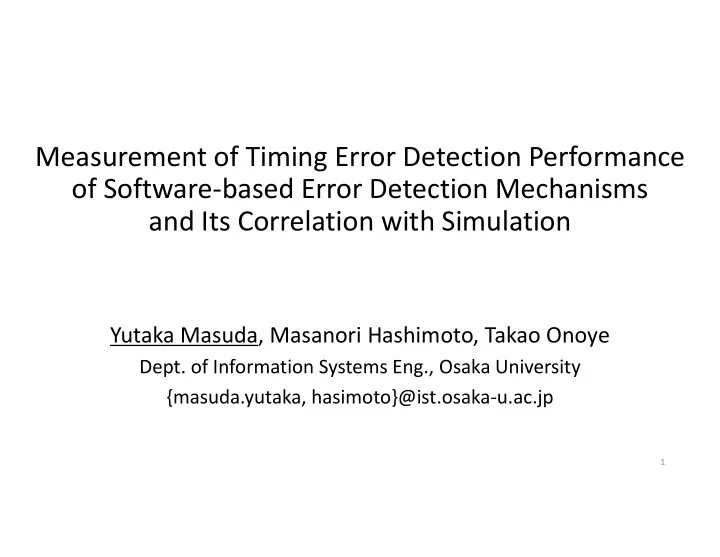 Measurement of Timing Error Detection Performance of Software-based Error Detection Mechanisms and Its Correlation with Simulation

Yutaka Masuda, Masanori Hashimoto, Takao Onoye
Dept. of Information Systems Eng., Osaka University
{masuda.yutaka, hasimoto}@ist.osaka-u.ac.jp

1